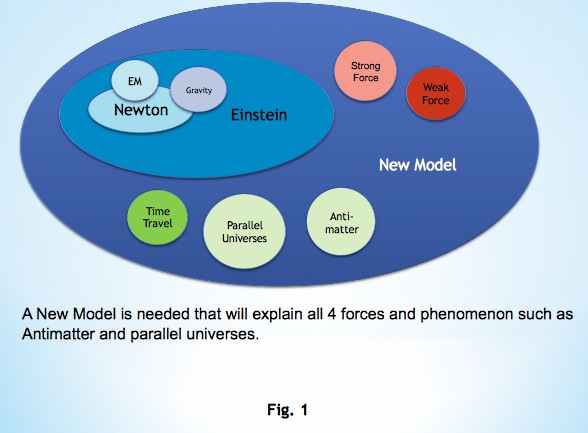 EM

Gravity

Newton

Einstein

Strong Force

Weak Force

New Model

Time Travel

Parallel Universes

Anti-matter

A New Model is needed that will explain all 4 forces and phenomenon such as Antimatter and parallel universes.

Fig. 1